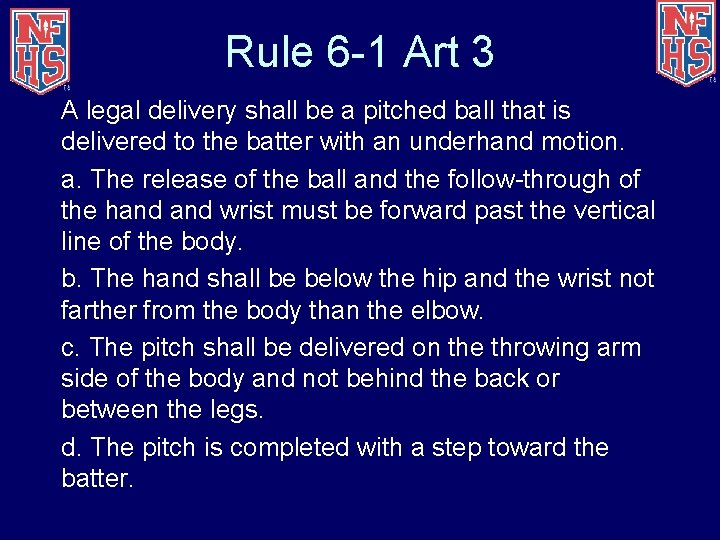 NFHS

Rule 6-1 Art 3

NFHS

A legal delivery shall be a pitched ball that is delivered to the batter with an underhand motion.

a. The release of the ball and the follow-through of the hand and wrist must be forward past the vertical line of the body.

b. The hand shall be below the hip and the wrist not farther from the body than the elbow.

c. The pitch shall be delivered on the throwing arm side of the body and not behind the back or between the legs.

d. The pitch is completed with a step toward the batter.